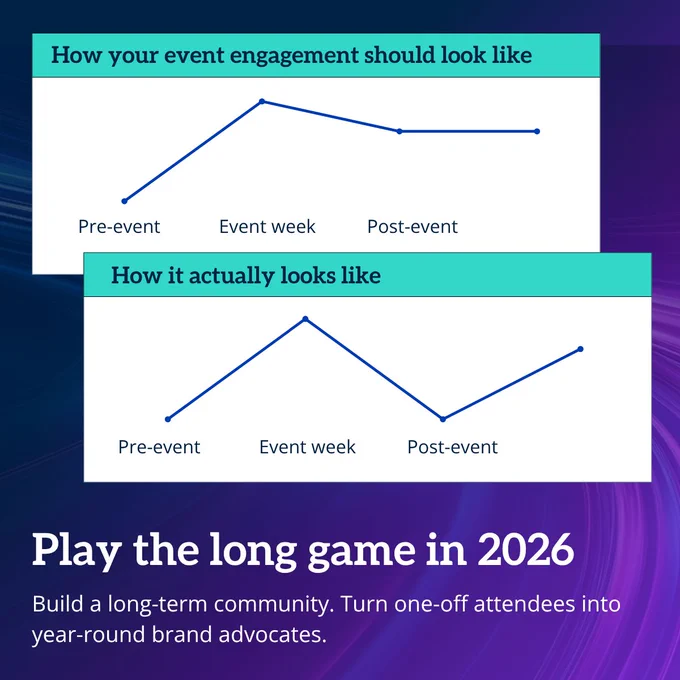 How your event engagement should look like

Pre-event Event week Post-event

How it actually looks like

Pre-event Event week Post-event

Play the long game in 2026

Build a long-term community. Turn one-off attendees into year-round brand advocates.